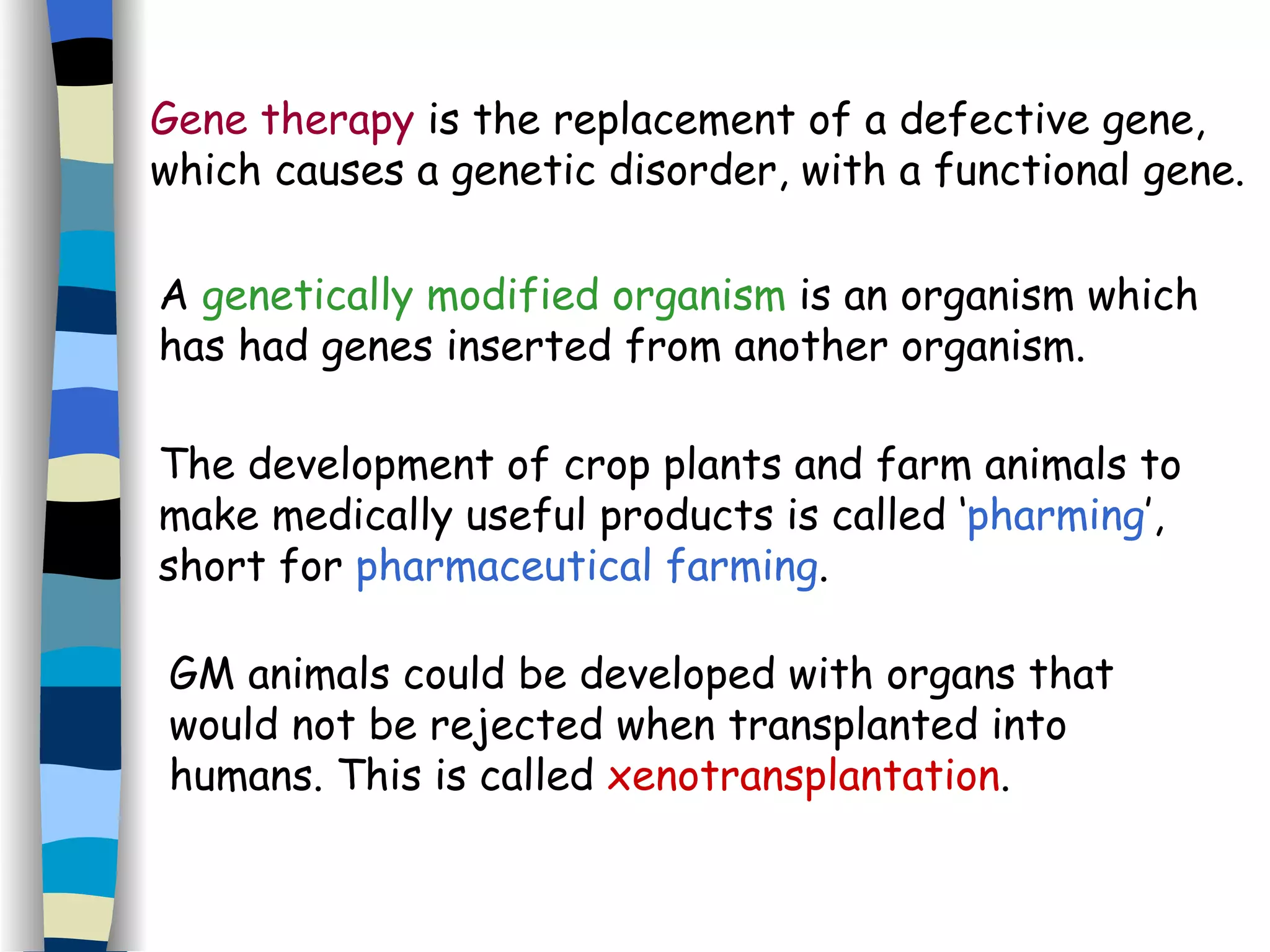 Gene therapy is the replacement of a defective gene, which causes a genetic disorder, with a functional gene.

A genetically modified organism is an organism which has had genes inserted from another organism.

The development of crop plants and farm animals to make medically useful products is called ‘pharming’, short for pharmaceutical farming.

GM animals could be developed with organs that would not be rejected when transplanted into humans. This is called xenotransplantation.